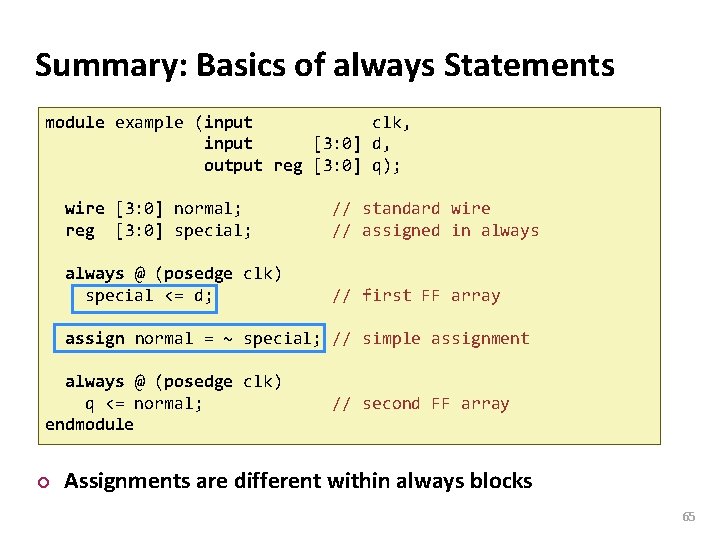 Summary: Basics of always Statements

module example (input clk,
input [3:0] d,
output reg [3:0] q);

wire [3:0] normal; // standard wire
reg [3:0] special; // assigned in always

always @ (posedge clk)
special <= d; // first FF array

assign normal = ~ special; // simple assignment

always @ (posedge clk)
q <= normal; // second FF array
endmodule

Assignments are different within always blocks

65